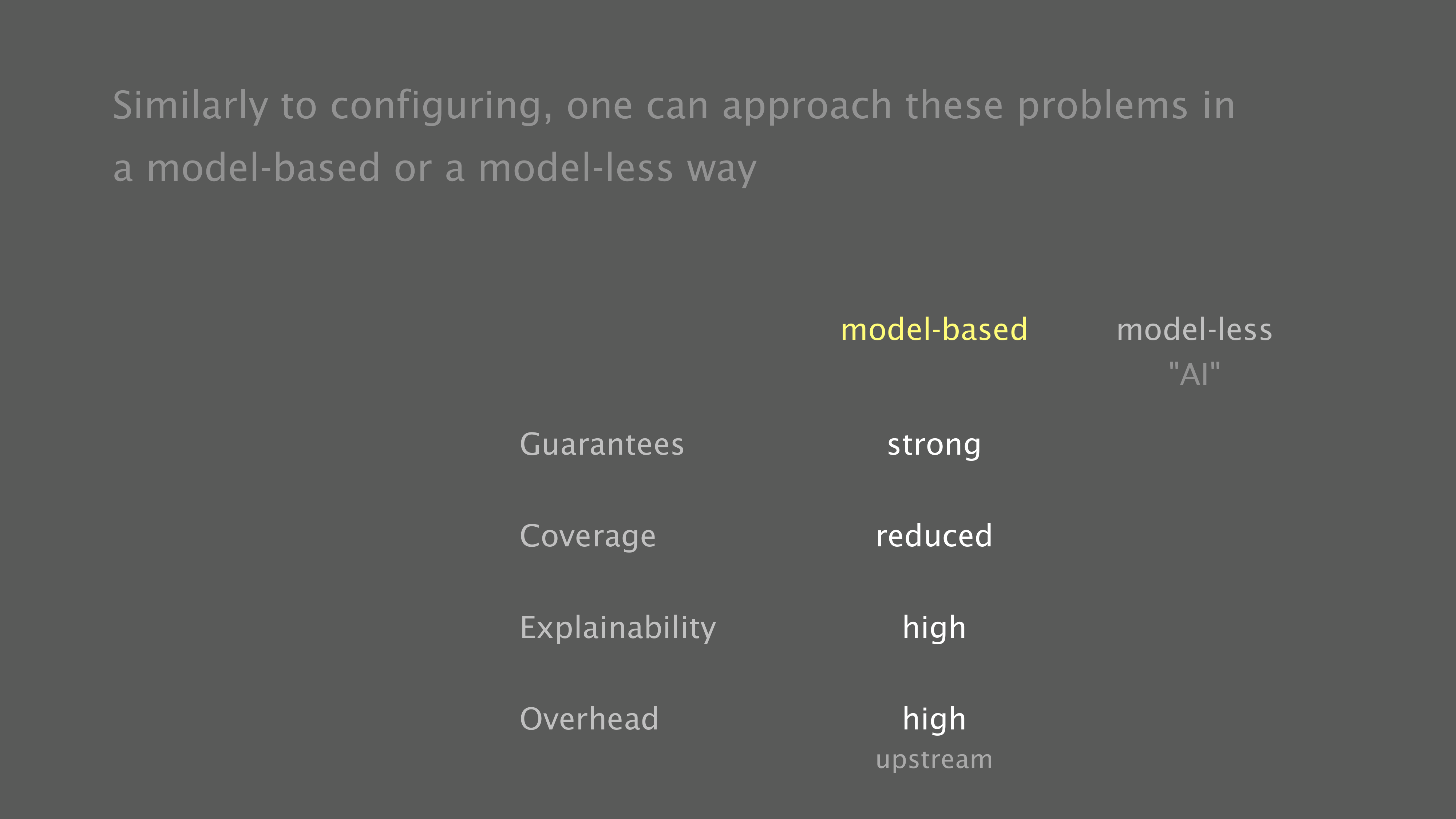 Similarly to configuring, one can approach these problems in a model-based or a model-less way

| | model-based | model-less "AI" |
|---|---|---|
| Guarantees | strong | |
| Coverage | reduced | |
| Explainability | high | |
| Overhead | high upstream | |